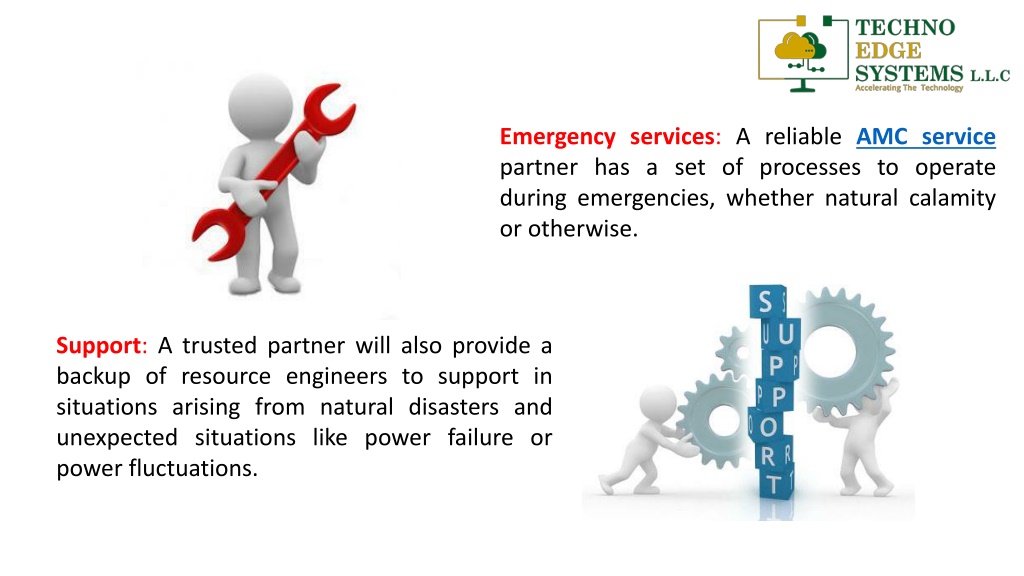 TECHNO
EDGE
SYSTEMS L.L.C
Accelerating The Technology

Emergency services: A reliable AMC service partner has a set of processes to operate during emergencies, whether natural calamity or otherwise.

Support: A trusted partner will also provide a backup of resource engineers to support in situations arising from natural disasters and unexpected situations like power failure or power fluctuations.

SUPPORT